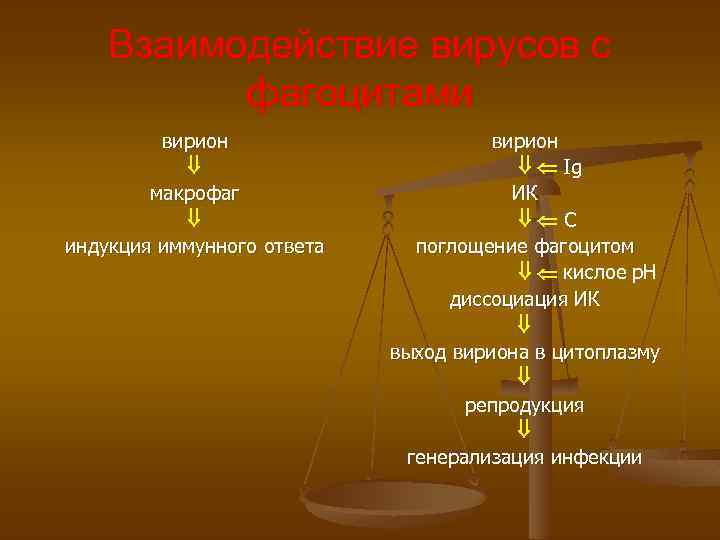 Взаимодействие вирусов с фагоцитами

вирион
⇓
макрофаг
⇓
индукция иммунного ответа

вирион
⇓ ⇐ Ig
ИК
⇓ ⇐ C
поглощение фагоцитом
⇓ ⇐ кислое pH
диссоциация ИК
⇓
выход вириона в цитоплазму
⇓
репродукция
⇓
генерализация инфекции